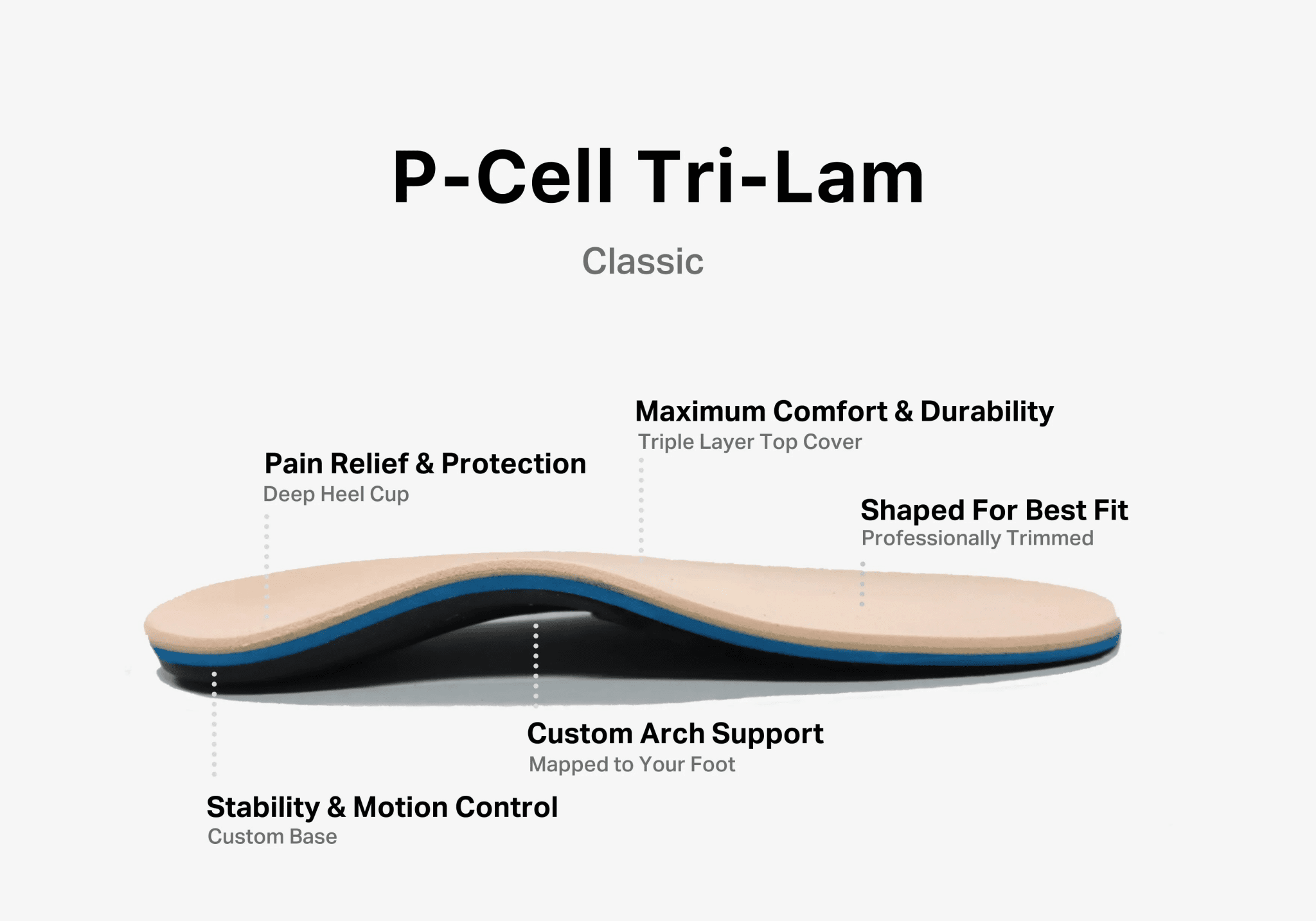 P-Cell Tri-Lam

Classic

Maximum Comfort & Durability
Triple Layer Top Cover

Pain Relief & Protection
Deep Heel Cup

Shaped For Best Fit
Professionally Trimmed

Custom Arch Support
Mapped to Your Foot

Stability & Motion Control
Custom Base